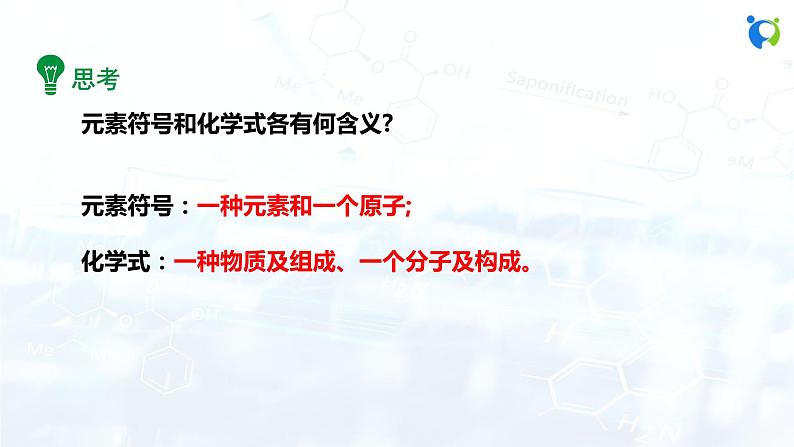 思考

元素符号和化学式各有何含义?

元素符号：一种元素和一个原子;

化学式：一种物质及组成、一个分子及构成。